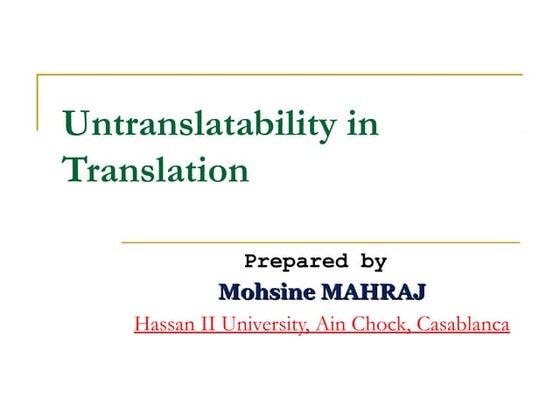 Untranslatability in Translation

Prepared by
Mohsine MAHRAJ
Hassan II University, Ain Chock, Casablanca